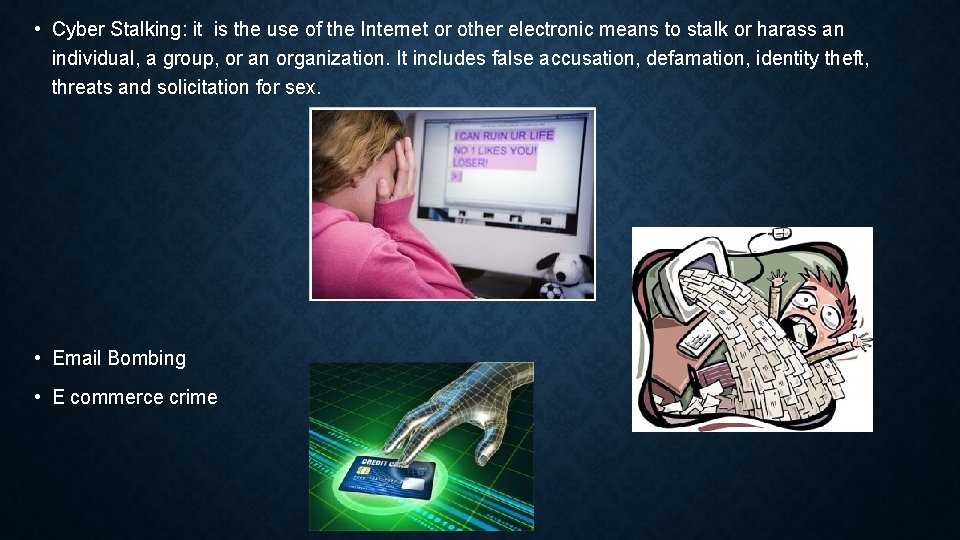 • Cyber Stalking: it is the use of the Internet or other electronic means to stalk or harass an individual, a group, or an organization. It includes false accusation, defamation, identity theft, threats and solicitation for sex.

I CAN RUIN UR LIFE
NO 1 LIKES YOU!
LOSER!

• Email Bombing
• E commerce crime

CREDIT CARD